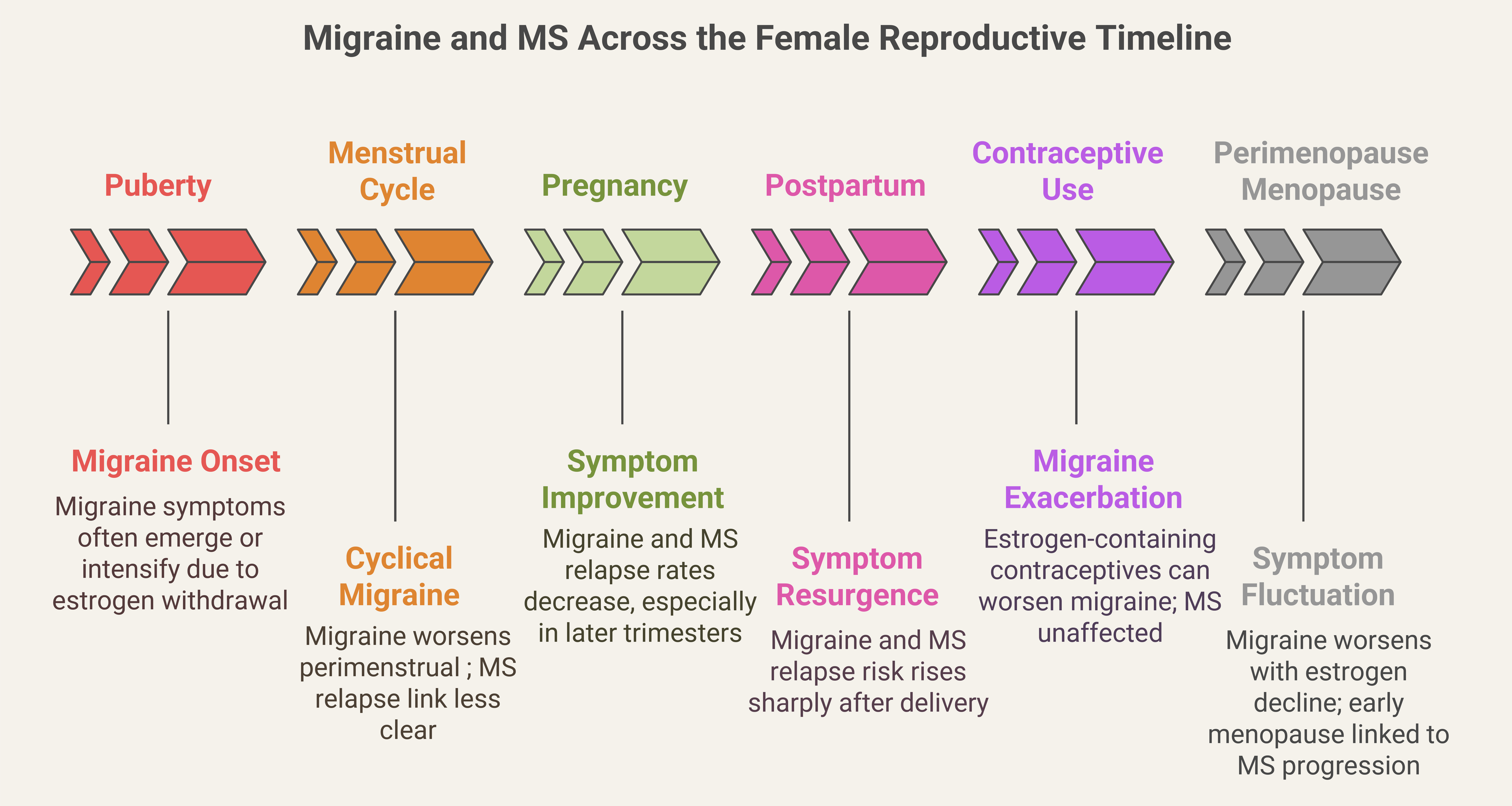 Migraine and MS Across the Female Reproductive Timeline

Puberty

Menstrual Cycle

Pregnancy

Postpartum

Contraceptive Use

Perimenopause Menopause

Migraine Onset

Migraine symptoms often emerge or intensify due to estrogen withdrawal

Cyclical Migraine

Migraine worsens perimenstrual ; MS relapse link less clear

Symptom Improvement

Migraine and MS relapse rates decrease, especially in later trimesters

Symptom Resurgence

Migraine and MS relapse risk rises sharply after delivery

Migraine Exacerbation

Estrogen-containing contraceptives can worsen migraine; MS unaffected

Symptom Fluctuation

Migraine worsens with estrogen decline; early menopause linked to MS progression